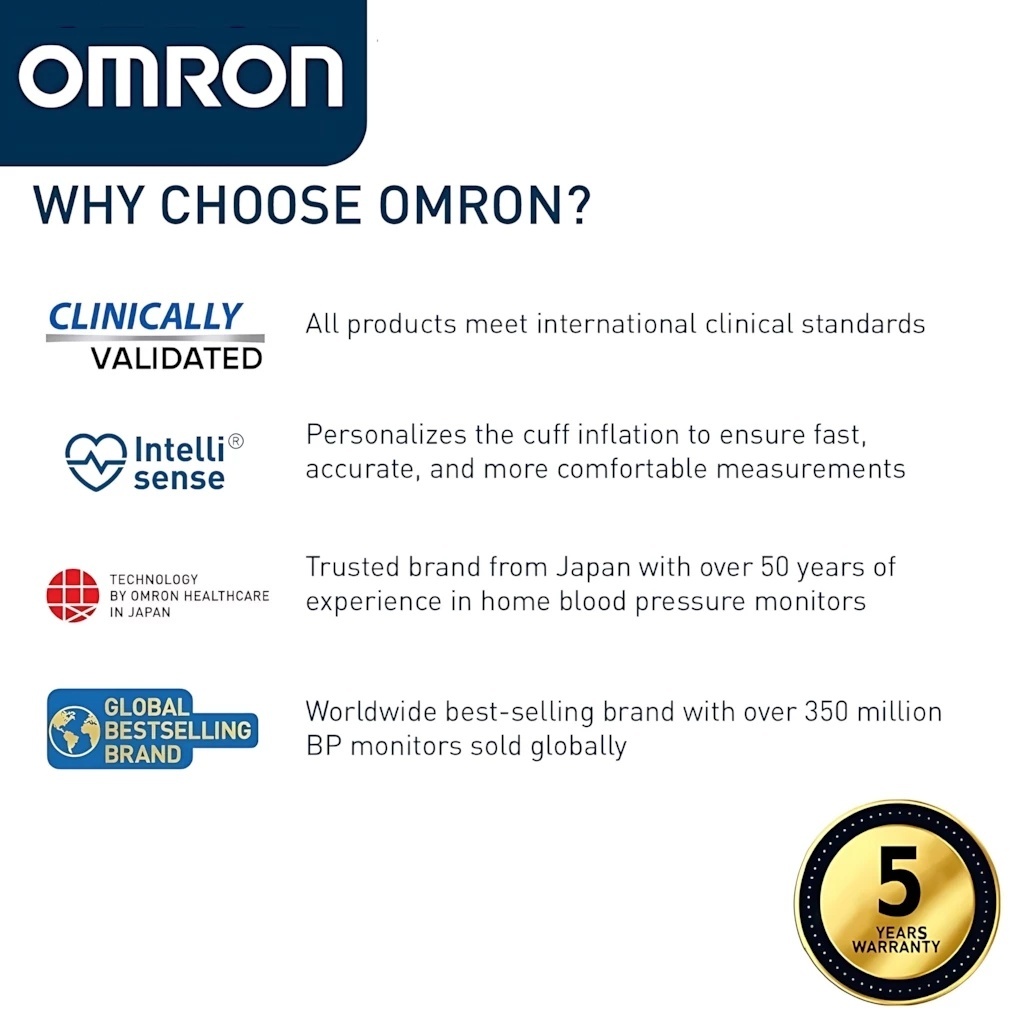 OMRON

WHY CHOOSE OMRON?

CLINICALLY VALIDATED

All products meet international clinical standards

Intelli® sense

Personalizes the cuff inflation to ensure fast, accurate, and more comfortable measurements

TECHNOLOGY BY OMRON HEALTHCARE IN JAPAN

Trusted brand from Japan with over 50 years of experience in home blood pressure monitors

GLOBAL BESTSELLING BRAND

Worldwide best-selling brand with over 350 million BP monitors sold globally

5 YEARS WARRANTY